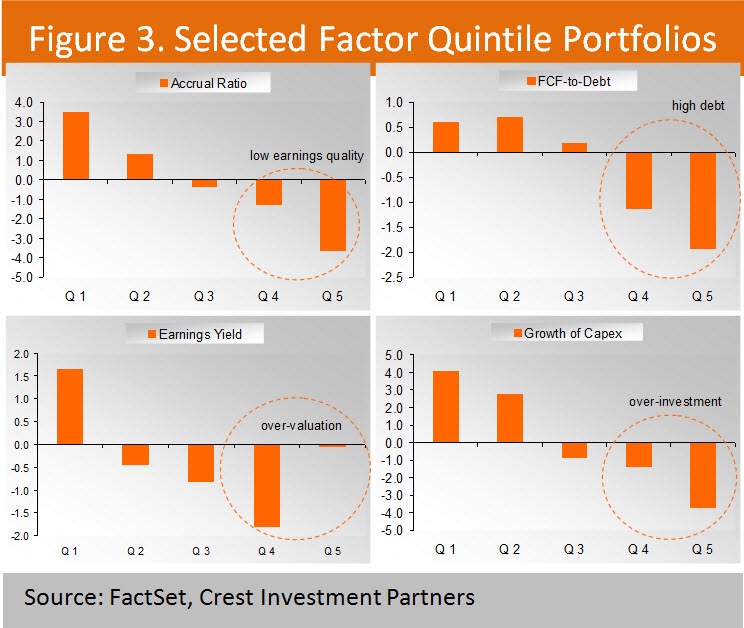 Figure 3. Selected Factor Quintile Portfolios

Accrual Ratio

4.0
3.0
2.0
1.0
0.0
-1.0
-2.0
-3.0
-4.0
-5.0

low earnings quality

Q 1 Q 2 Q 3 Q 4 Q 5

FCF-to-Debt

1.0
0.5
0.0
-0.5
-1.0
-1.5
-2.0
-2.5

high debt

Q 1 Q 2 Q 3 Q 4 Q 5

Earnings Yield

2.0
1.5
1.0
0.5
0.0
-0.5
-1.0
-1.5
-2.0

over-valuation

Q 1 Q 2 Q 3 Q 4 Q 5

Growth of Capex

5.0
4.0
3.0
2.0
1.0
0.0
-1.0
-2.0
-3.0
-4.0
-5.0

over-investment

Q 1 Q 2 Q 3 Q 4 Q 5

Source: FactSet, Crest Investment Partners